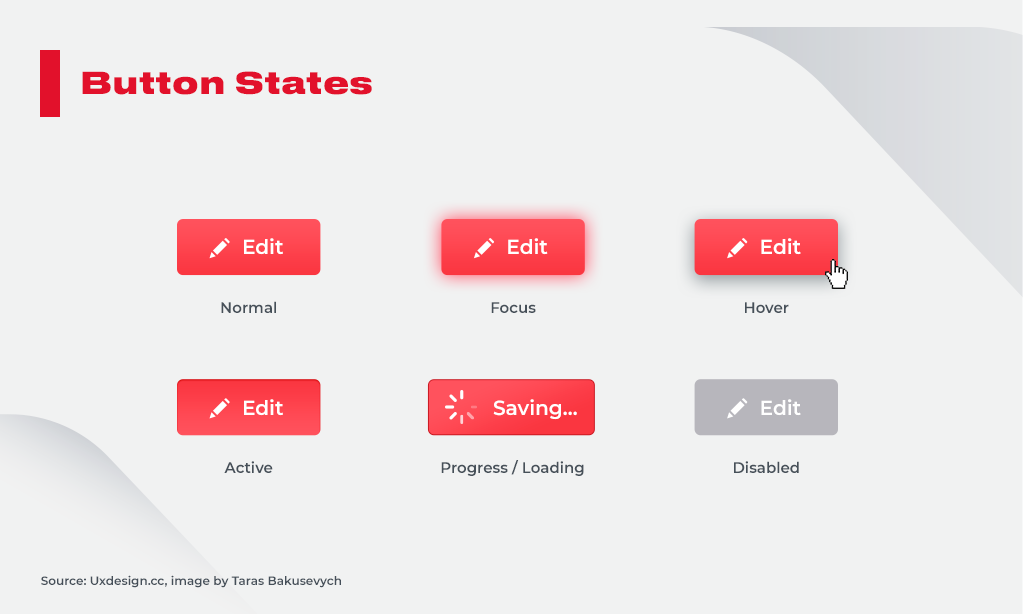 Button States

Edit

Normal

Edit

Focus

Edit

Hover

Edit

Active

Saving...

Progress / Loading

Edit

Disabled

Source: Uxdesign.cc, image by Taras Bakusevych